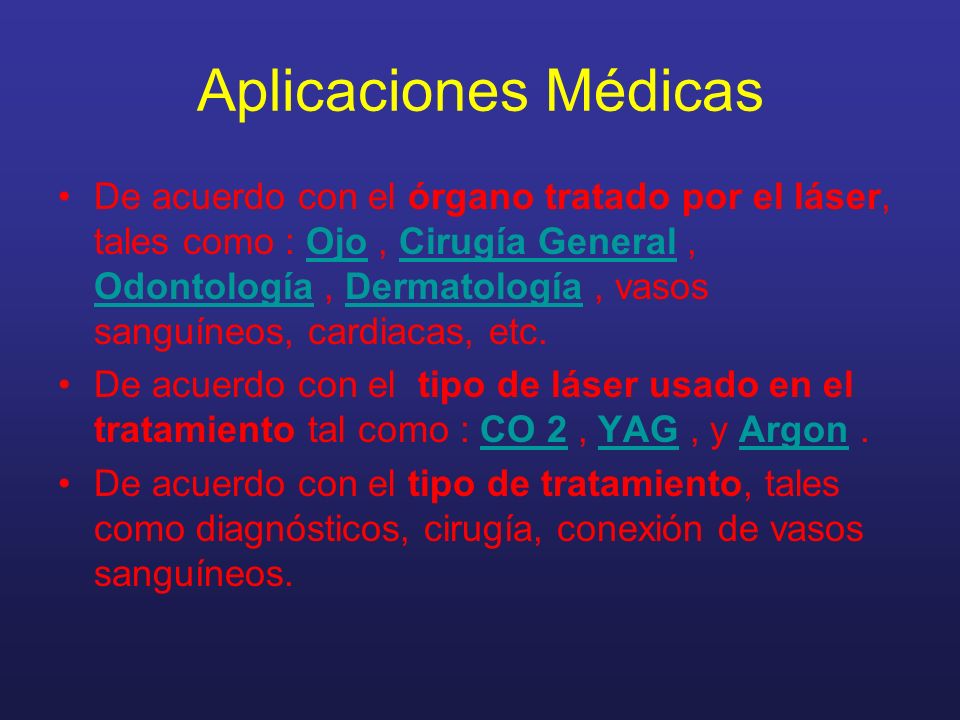 Aplicaciones Médicas

• De acuerdo con el órgano tratado por el láser, tales como : Ojo , Cirugía General , Odontología , Dermatología , vasos sanguíneos, cardiacas, etc.
• De acuerdo con el tipo de láser usado en el tratamiento tal como : CO 2 , YAG , y Argon .
• De acuerdo con el tipo de tratamiento, tales como diagnósticos, cirugía, conexión de vasos sanguíneos.